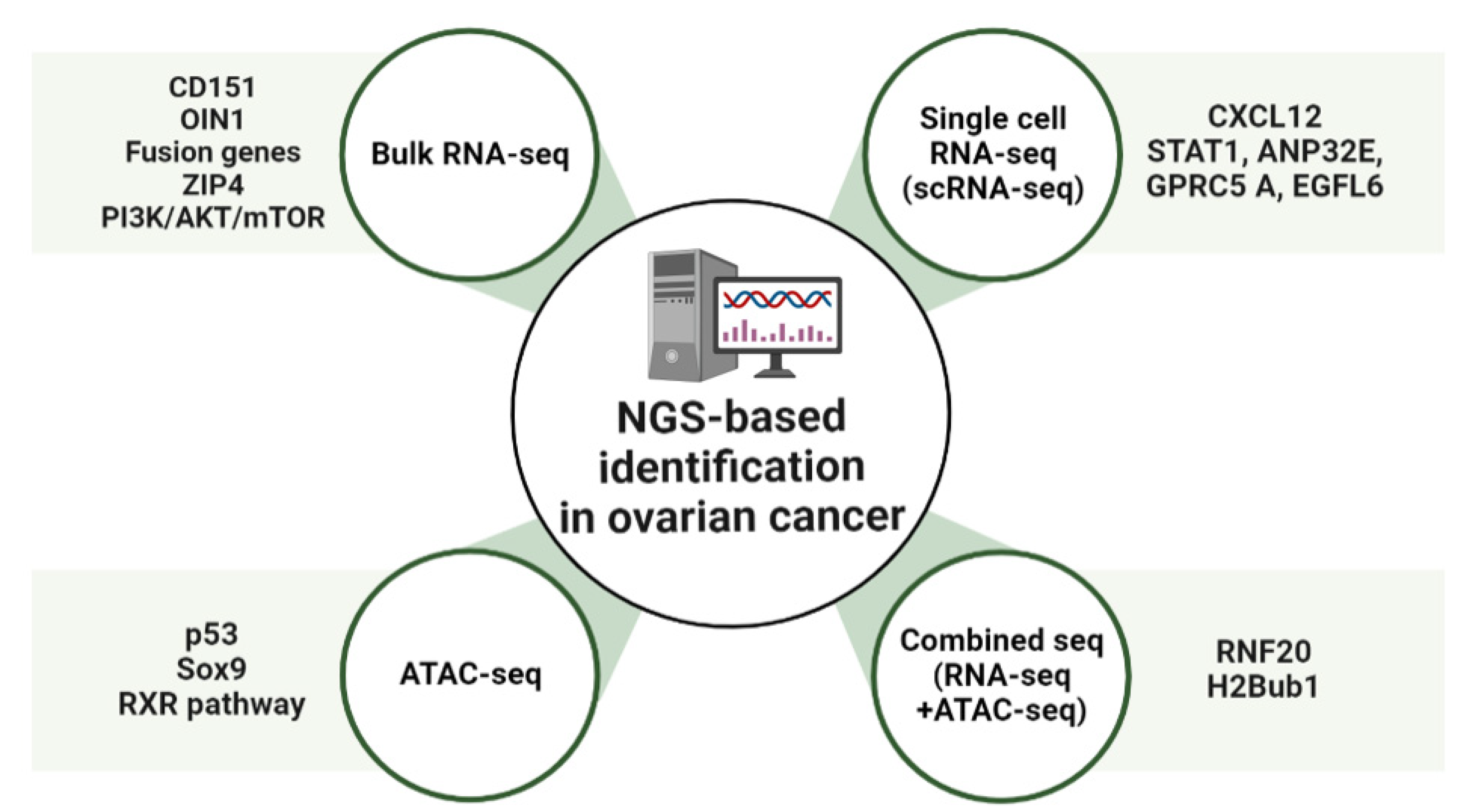 CD151
OIN1
Fusion genes
ZIP4
PI3K/AKT/mTOR

Bulk RNA-seq

Single cell
RNA-seq
(scRNA-seq)

CXCL12
STAT1, ANP32E,
GPRC5 A, EGFL6

NGS-based identification in ovarian cancer

p53
Sox9
RXR pathway

ATAC-seq

Combined seq
(RNA-seq
+ATAC-seq)

RNF20
H2Bub1